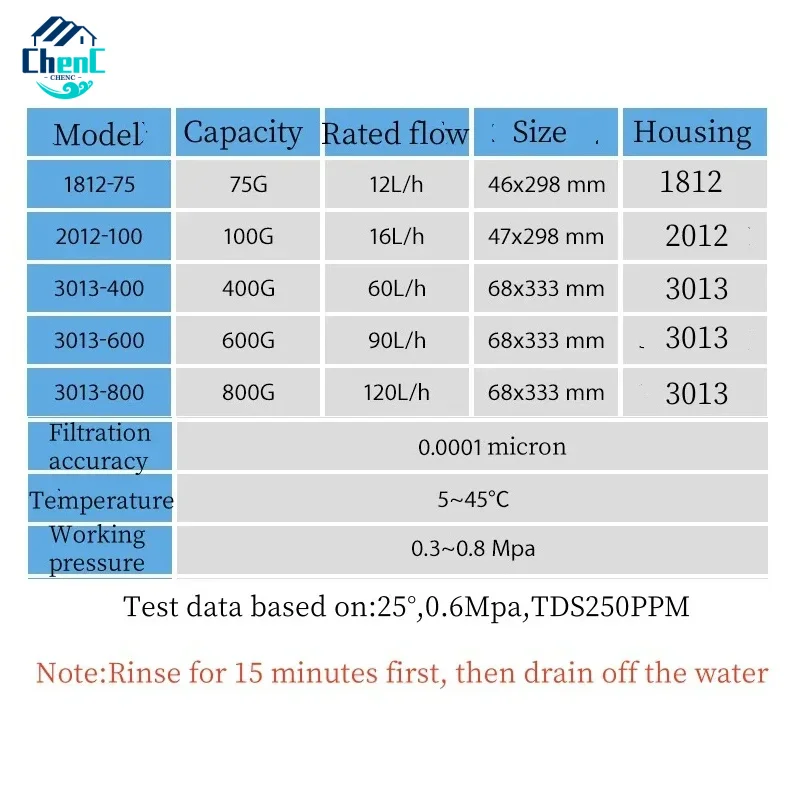 ChenC
CHENC

| Model | Capacity | Rated flow | Size | Housing |
|---|---|---|---|---|
| 1812-75 | 75G | 12L/h | 46x298 mm | 1812 |
| 2012-100 | 100G | 16L/h | 47x298 mm | 2012 |
| 3013-400 | 400G | 60L/h | 68x333 mm | 3013 |
| 3013-600 | 600G | 90L/h | 68x333 mm | 3013 |
| 3013-800 | 800G | 120L/h | 68x333 mm | 3013 |
| Filtration accuracy | 0.0001 micron | | | |
| Temperature | 5~45°C | | | |
| Working pressure | 0.3~0.8 Mpa | | | |

Test data based on:25°,0.6Mpa,TDS250PPM

Note:Rinse for 15 minutes first, then drain off the water